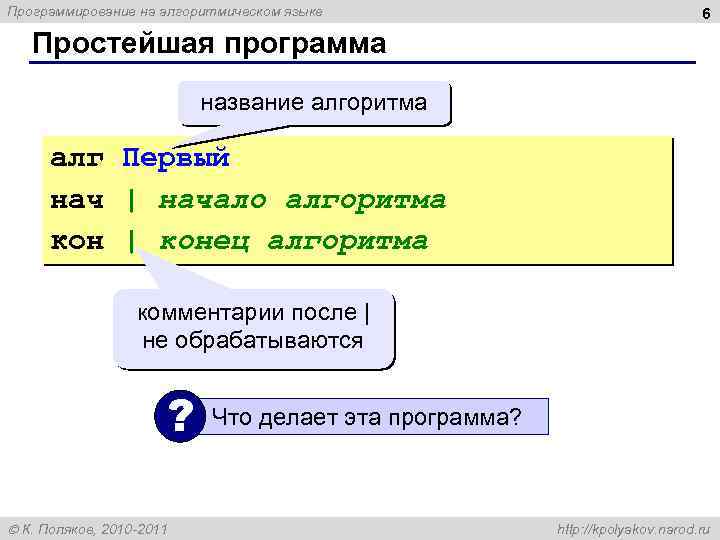 Программирование на алгоритмическом языке

6

Простейшая программа

название алгоритма

алг Первый
нач | начало алгоритма
кон | конец алгоритма

комментарии после | не обрабатываются

?

Что делает эта программа?

© К. Поляков, 2010-2011

http://kpolyakov.narod.ru